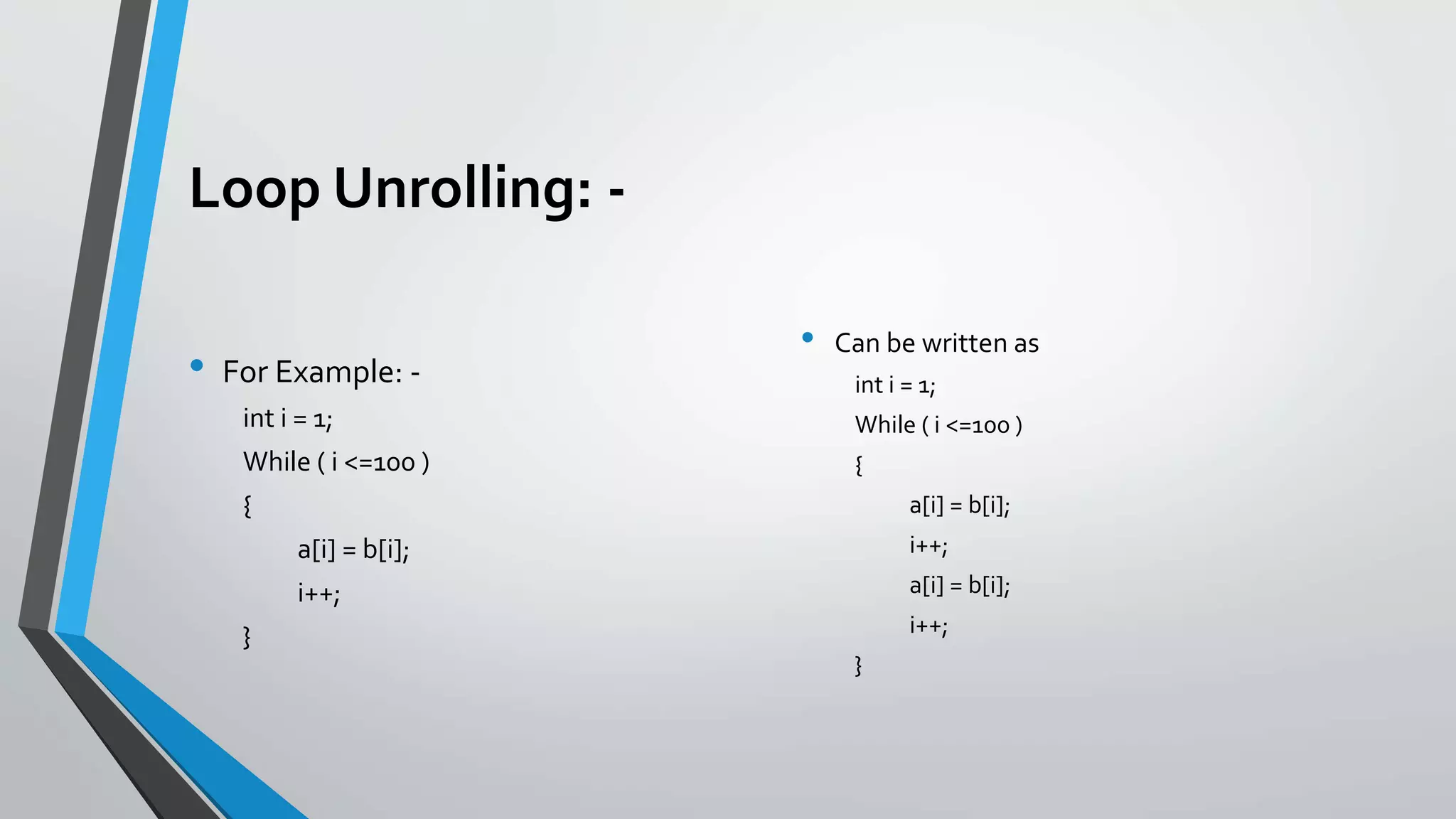 Loop Unrolling: -

• For Example: -

int i = 1;

While ( i <=100 )

{

a[i] = b[i];

i++;

}

• Can be written as

int i = 1;

While ( i <=100 )

{

a[i] = b[i];

i++;

a[i] = b[i];

i++;

}